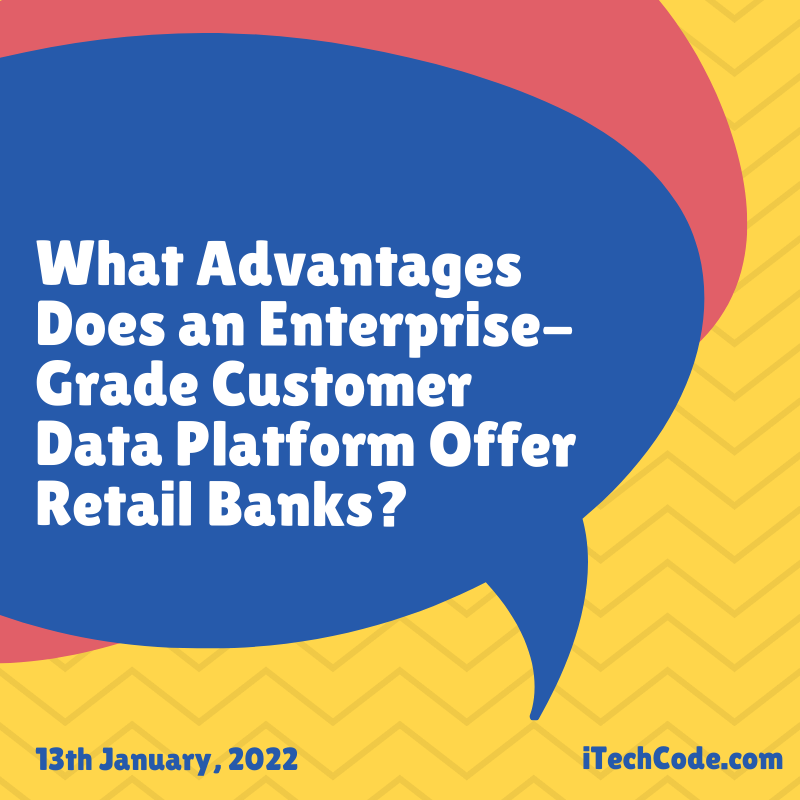 What Advantages Does an Enterprise-Grade Customer Data Platform Offer Retail Banks?

13th January, 2022

iTechCode.com